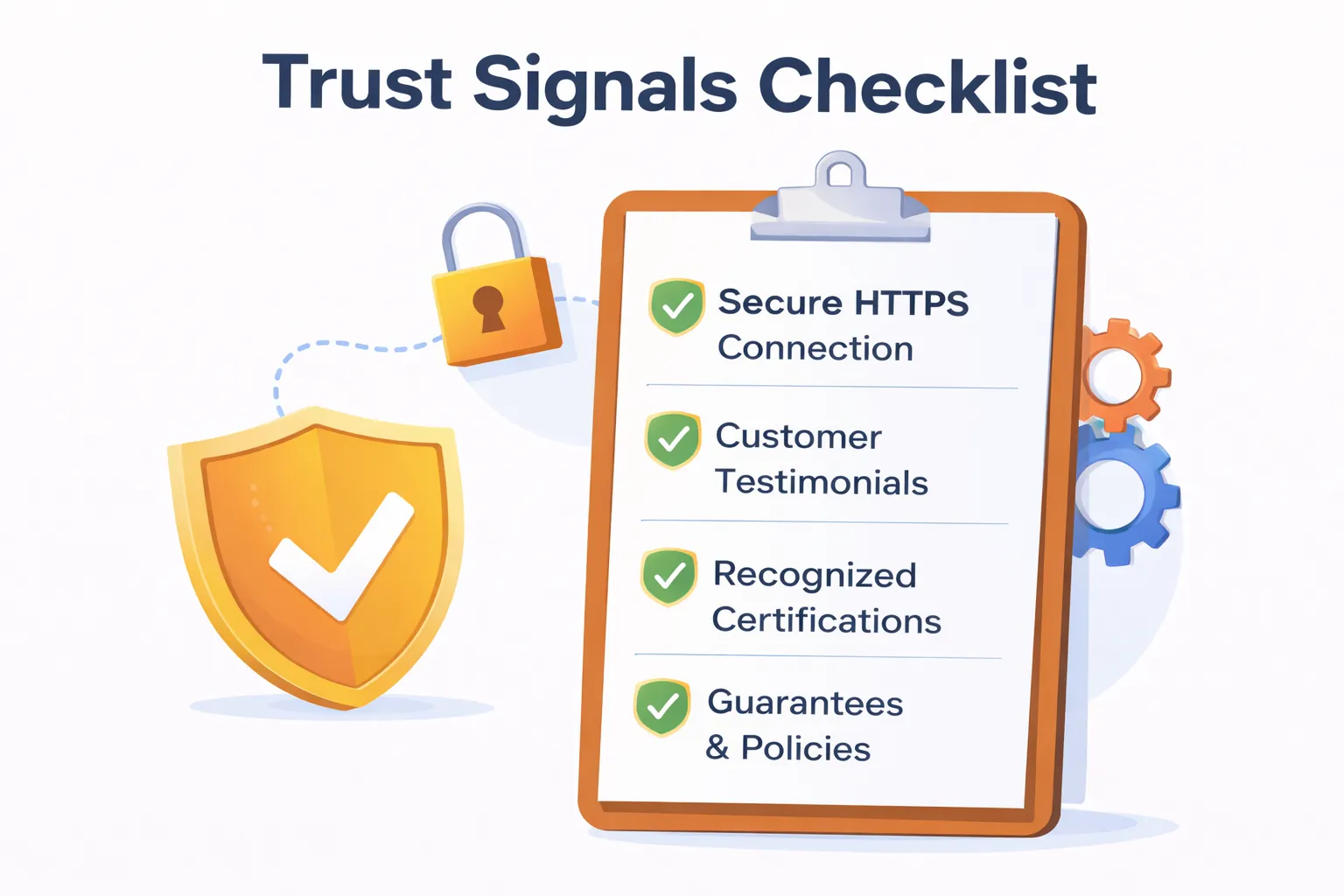 Trust Signals Checklist

Secure HTTPS Connection

Customer Testimonials

Recognized Certifications

Guarantees & Policies